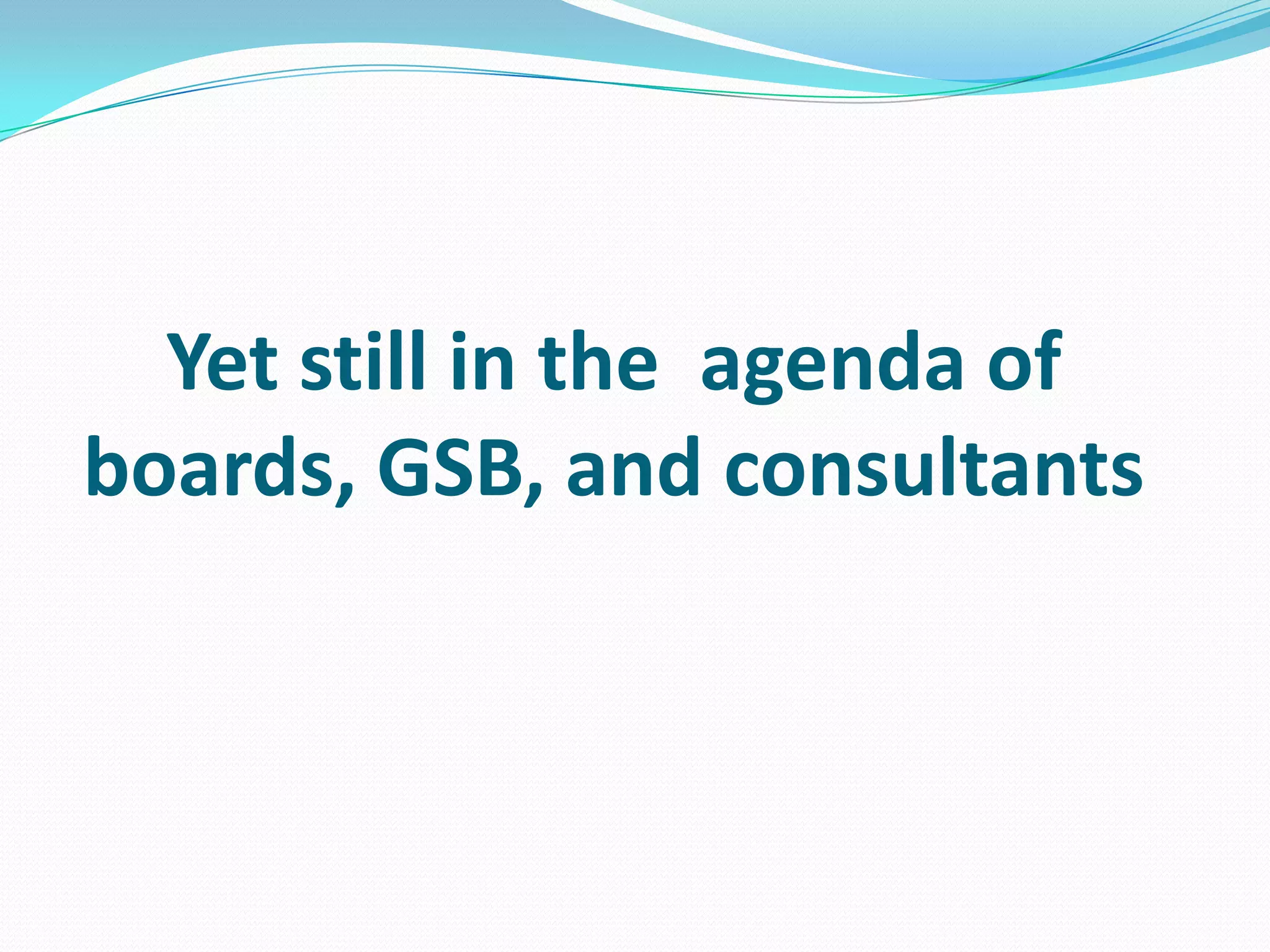 Yet still in the agenda of boards, GSB, and consultants